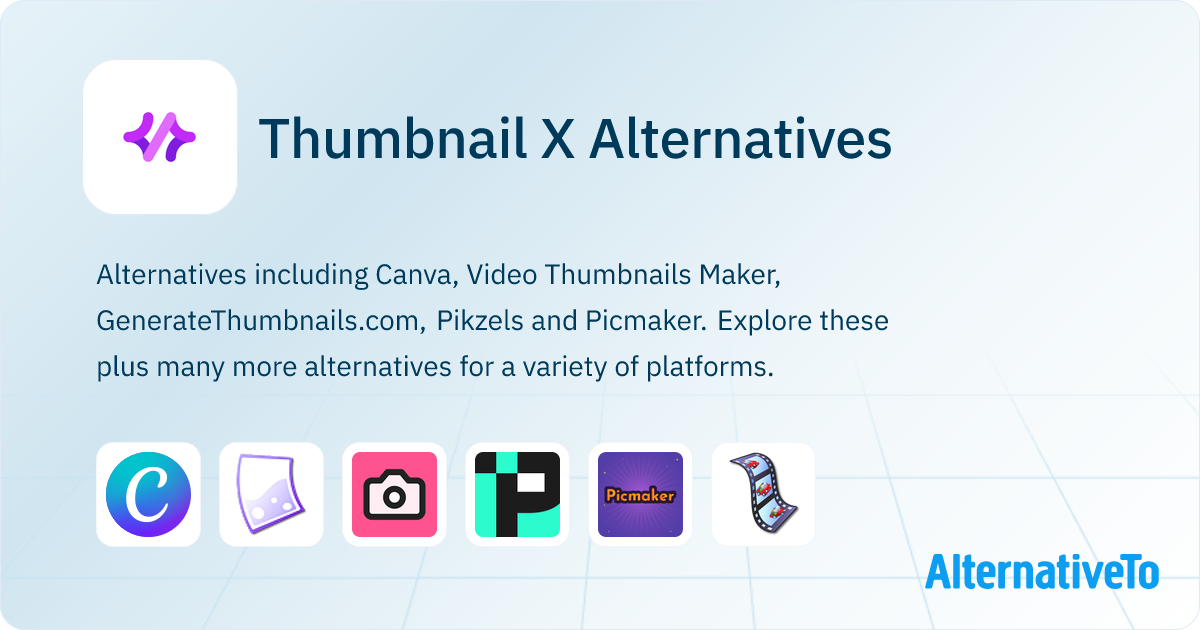 Thumbnail X Alternatives

Alternatives including Canva, Video Thumbnails Maker, GenerateThumbnails.com, Pikzels and Picmaker. Explore these plus many more alternatives for a variety of platforms.

C

Picmaker

AlternativeTo